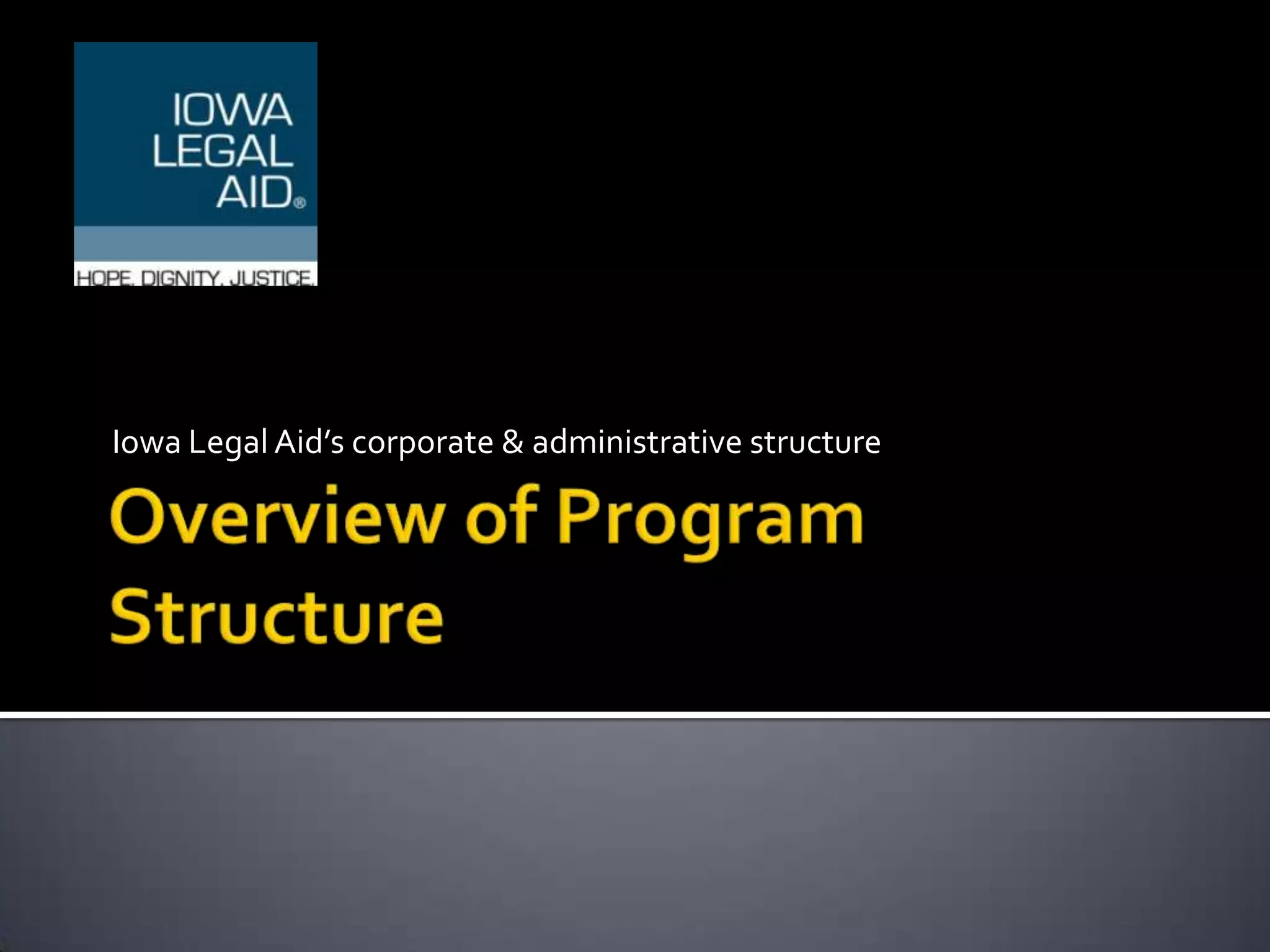 IOWA LEGAL AID®

HOPE. DIGNITY. JUSTICE.

Iowa Legal Aid's corporate & administrative structure

Overview of Program Structure